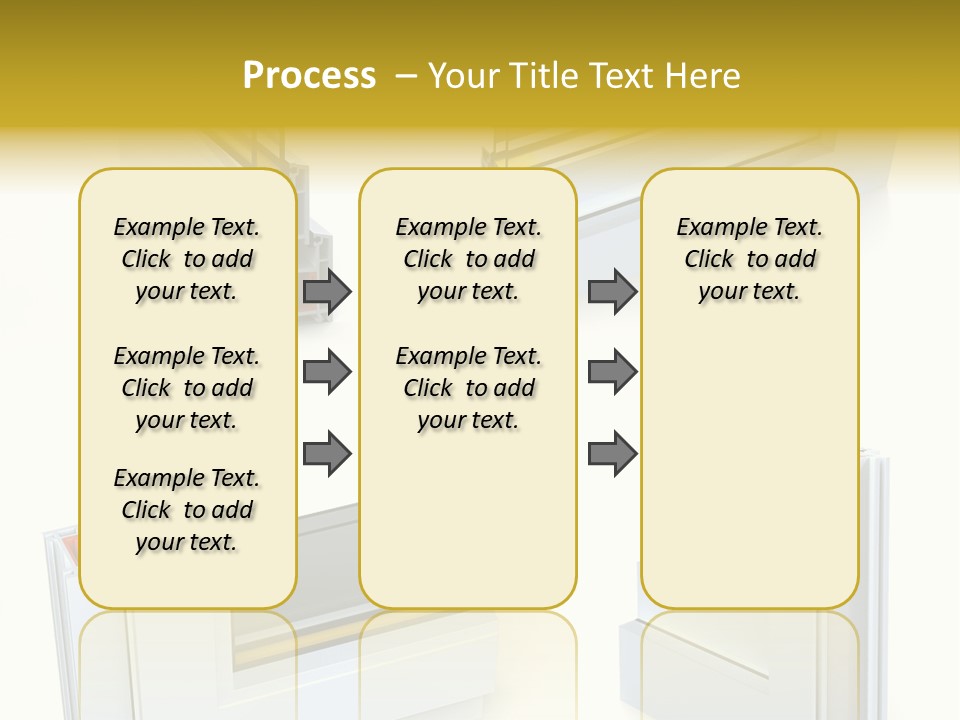 Process – Your Title Text Here

Example Text. Click to add your text.

Example Text. Click to add your text.

Example Text. Click to add your text.

Example Text. Click to add your text.

Example Text. Click to add your text.

Example Text. Click to add your text.